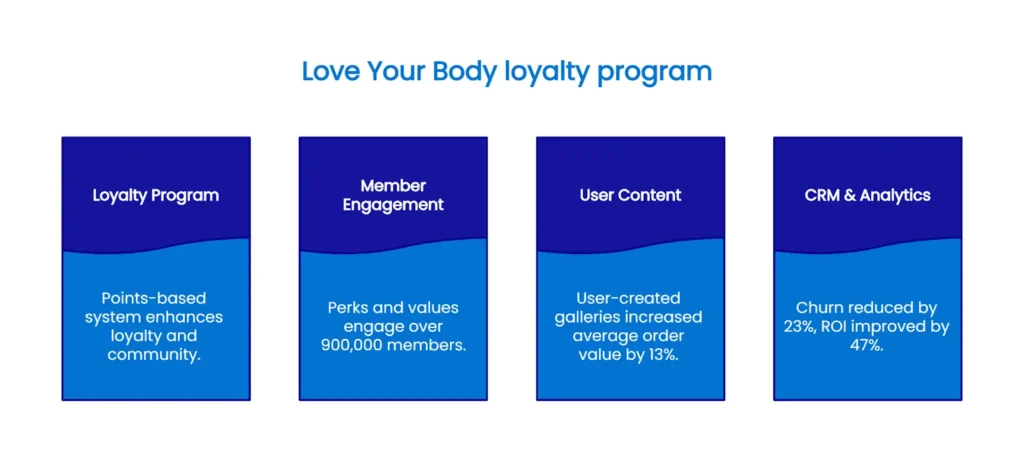 Love Your Body loyalty program

Loyalty Program

Points-based system enhances loyalty and community.

Member Engagement

Perks and values engage over 900,000 members.

User Content

User-created galleries increased average order value by 13%.

CRM & Analytics

Churn reduced by 23%, ROI improved by 47%.